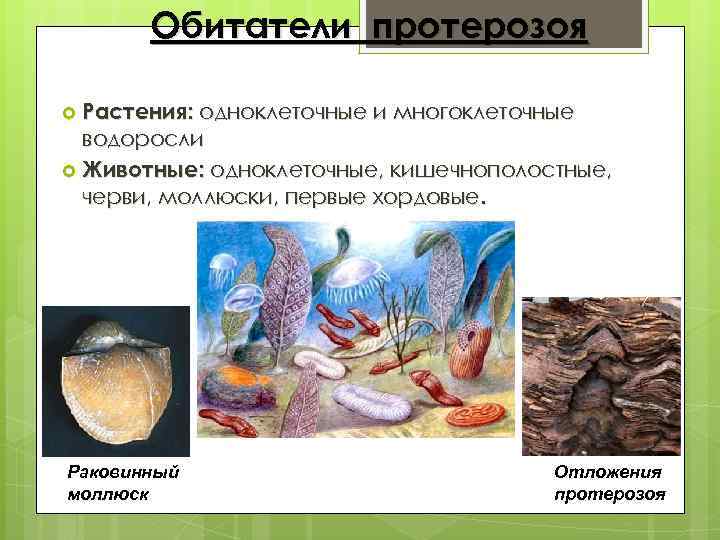 Обитатели протерозоя

Растения: одноклеточные и многоклеточные водоросли

Животные: одноклеточные, кишечнополостные, черви, моллюски, первые хордовые.

Раковинный моллюск

Отложения протерозоя